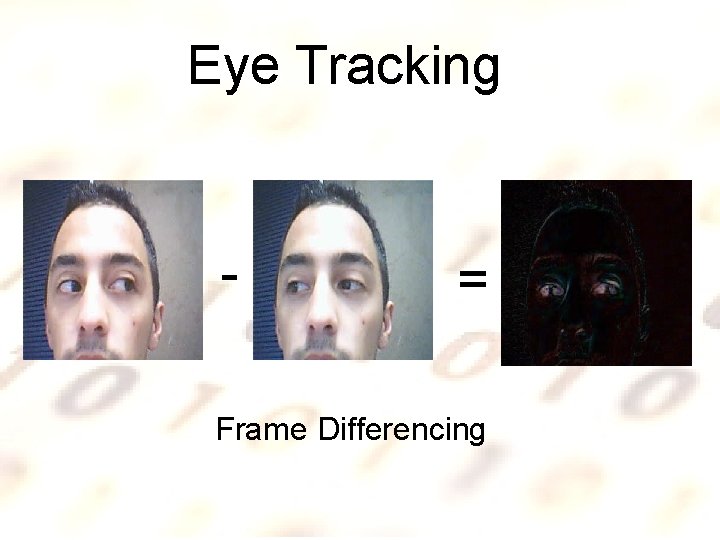 Eye Tracking

- =

Frame Differencing